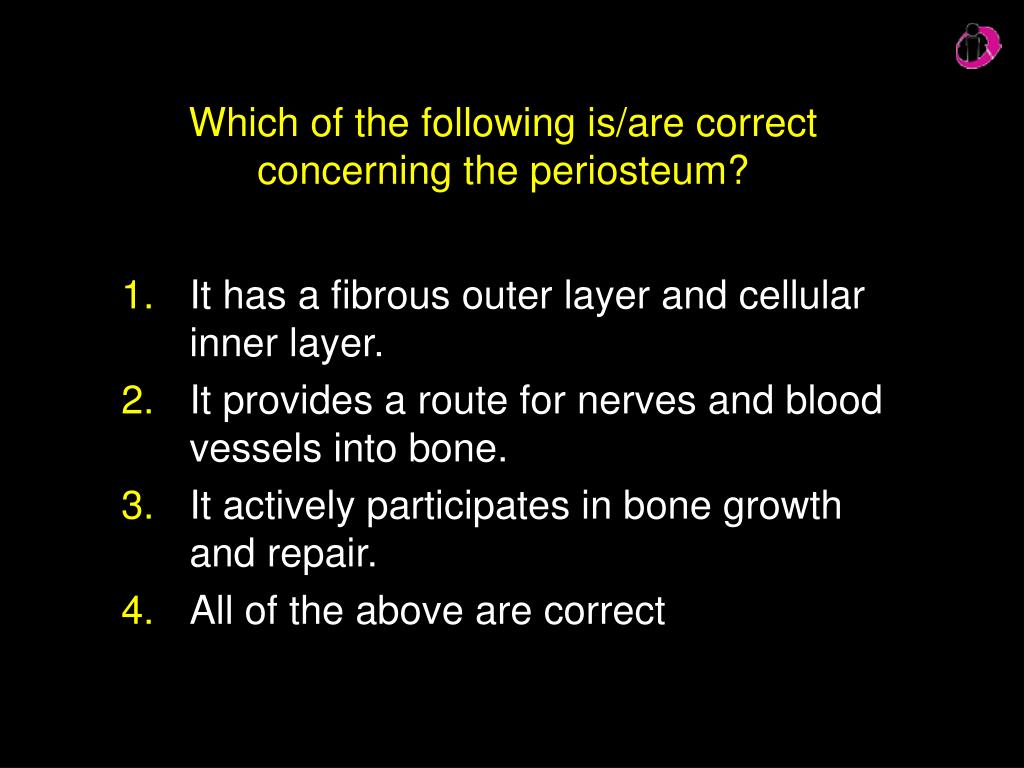 Which of the following is/are correct concerning the periosteum?

1. It has a fibrous outer layer and cellular inner layer.
2. It provides a route for nerves and blood vessels into bone.
3. It actively participates in bone growth and repair.
4. All of the above are correct